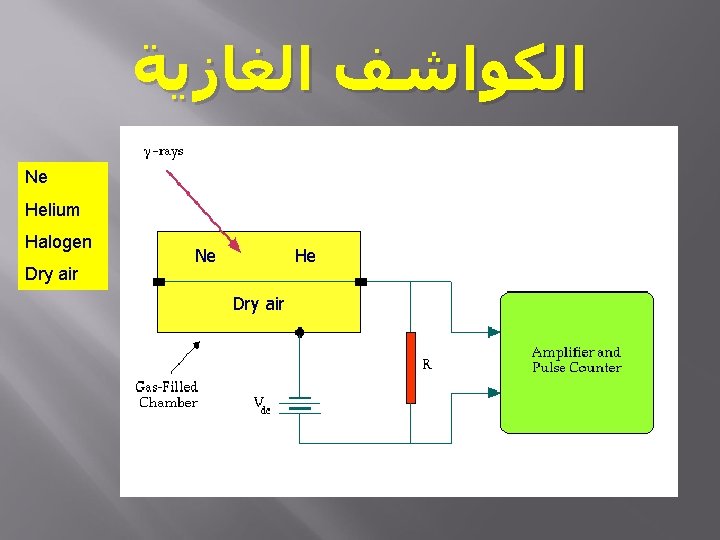 الكواشف الغازية

Ne
Helium
Halogen
Dry air

$\gamma$-rays

Ne He

Dry air

Gas-Filled Chamber

$V_{dc}$

R

Amplifier and Pulse Counter